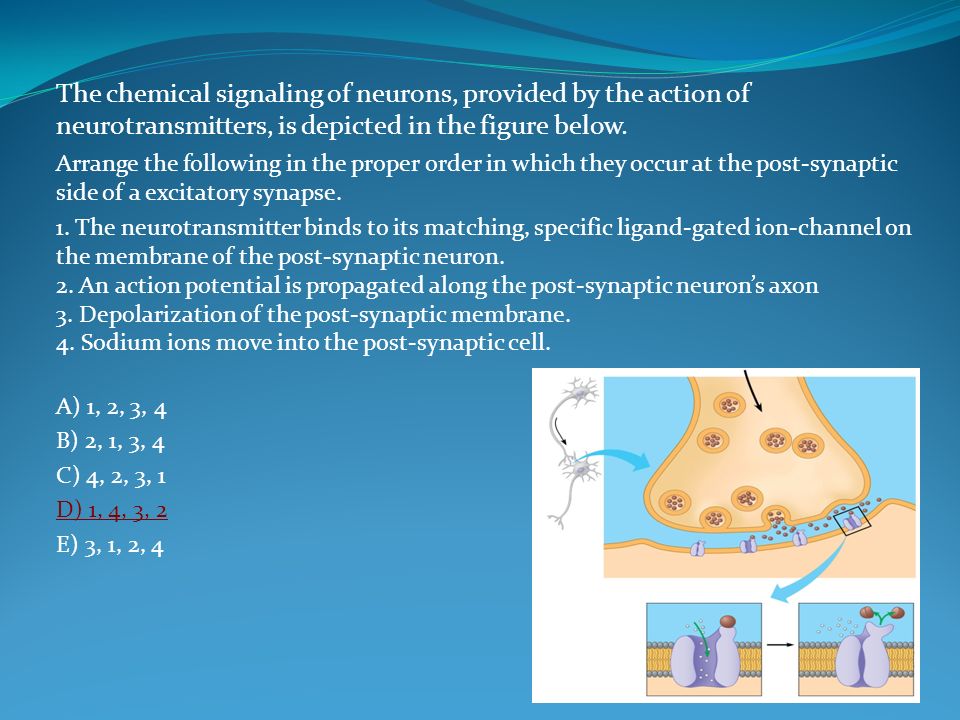 The chemical signaling of neurons, provided by the action of neurotransmitters, is depicted in the figure below.

Arrange the following in the proper order in which they occur at the post-synaptic side of a excitatory synapse.

1. The neurotransmitter binds to its matching, specific ligand-gated ion-channel on the membrane of the post-synaptic neuron.
2. An action potential is propagated along the post-synaptic neuron's axon
3. Depolarization of the post-synaptic membrane.
4. Sodium ions move into the post-synaptic cell.

A) 1, 2, 3, 4
B) 2, 1, 3, 4
C) 4, 2, 3, 1
D) 1, 4, 3, 2
E) 3, 1, 2, 4